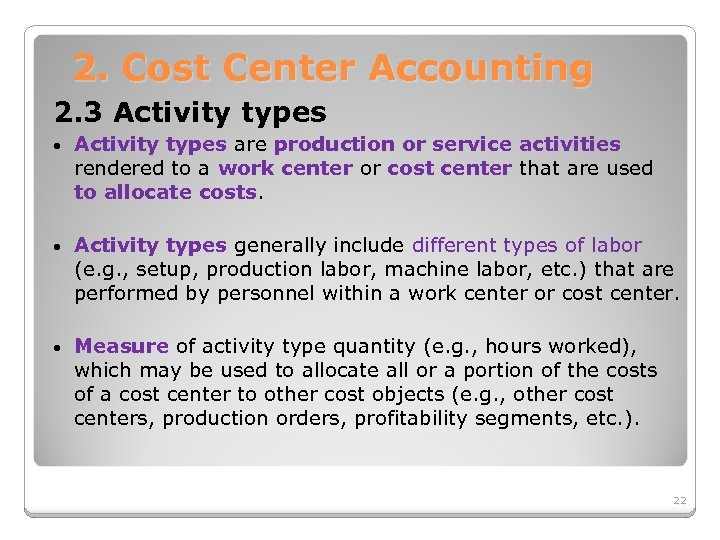 2. Cost Center Accounting

2.3 Activity types

• Activity types are production or service activities rendered to a work center or cost center that are used to allocate costs.

• Activity types generally include different types of labor (e.g., setup, production labor, machine labor, etc.) that are performed by personnel within a work center or cost center.

• Measure of activity type quantity (e.g., hours worked), which may be used to allocate all or a portion of the costs of a cost center to other cost objects (e.g., other cost centers, production orders, profitability segments, etc.).

22